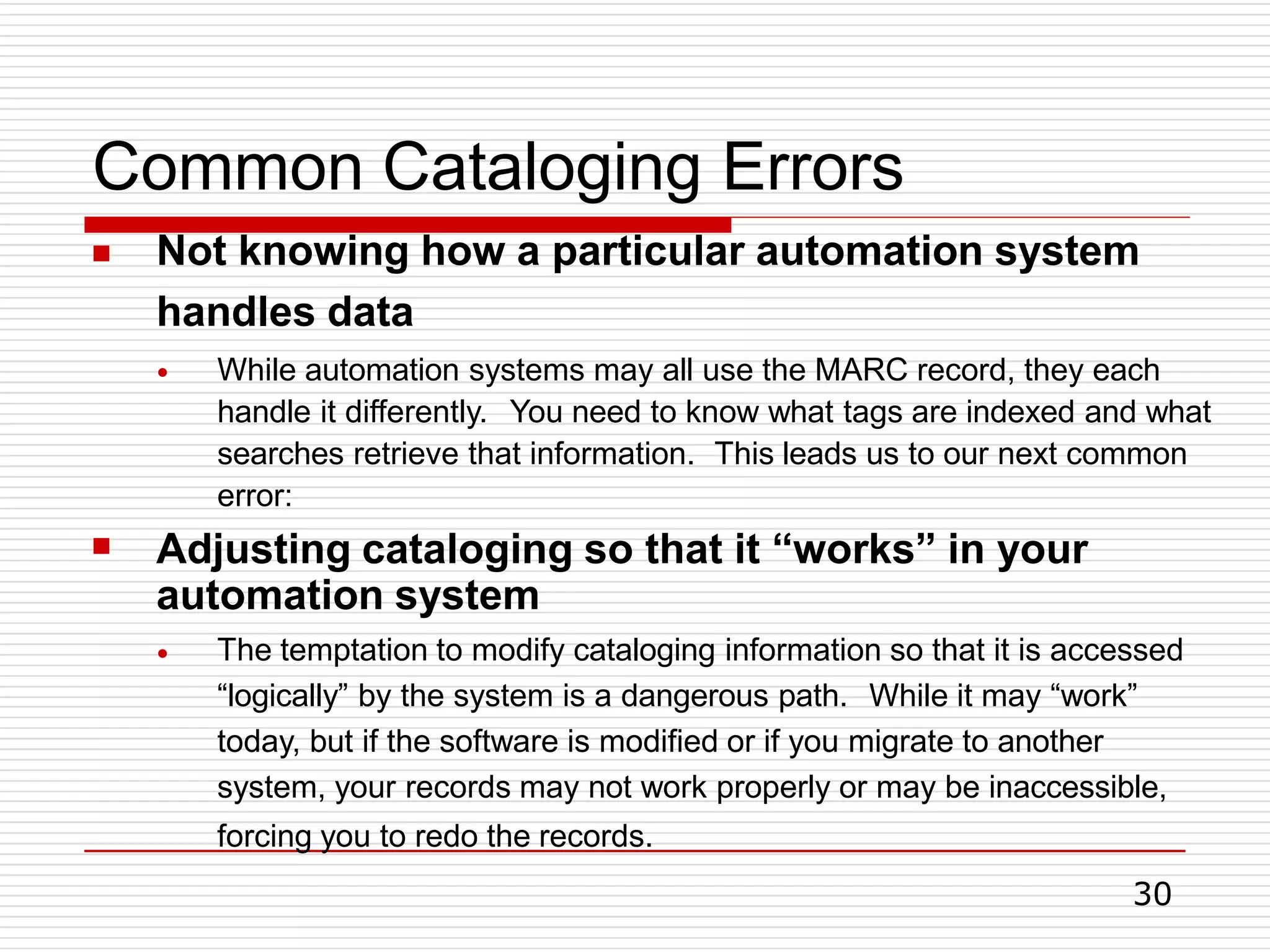 Common Cataloging Errors

Not knowing how a particular automation system handles data

While automation systems may all use the MARC record, they each handle it differently. You need to know what tags are indexed and what searches retrieve that information. This leads us to our next common error:

Adjusting cataloging so that it “works” in your automation system

The temptation to modify cataloging information so that it is accessed “logically” by the system is a dangerous path. While it may “work” today, but if the software is modified or if you migrate to another system, your records may not work properly or may be inaccessible, forcing you to redo the records.

30